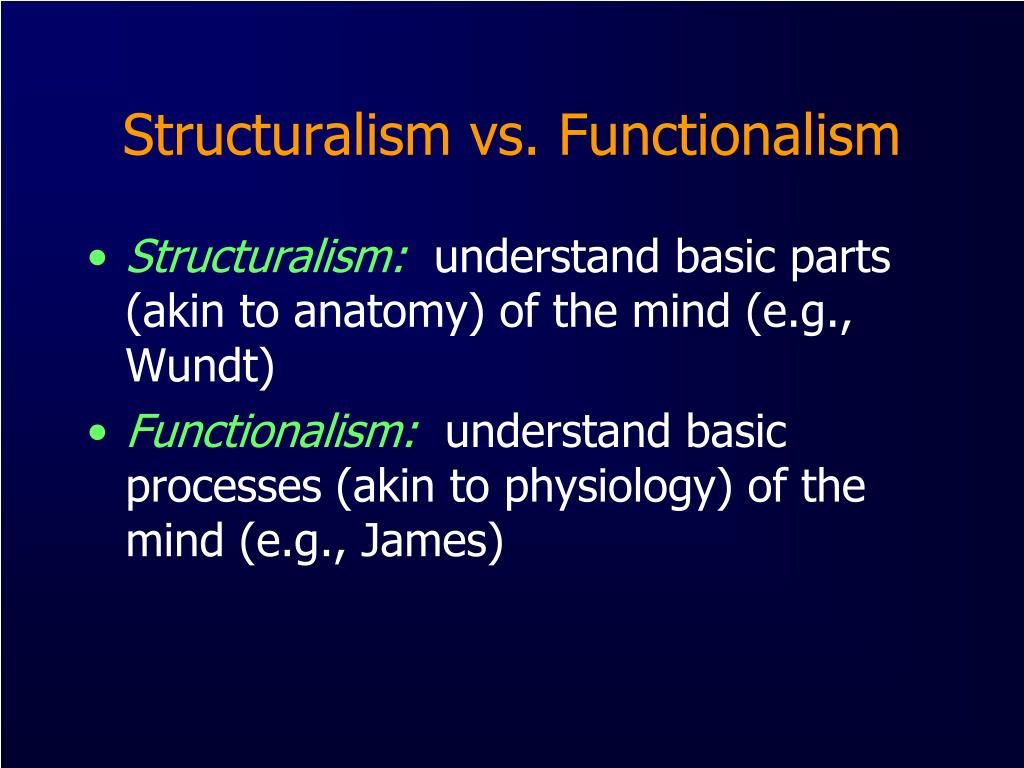 Structuralism vs. Functionalism

• Structuralism: understand basic parts (akin to anatomy) of the mind (e.g., Wundt)
• Functionalism: understand basic processes (akin to physiology) of the mind (e.g., James)